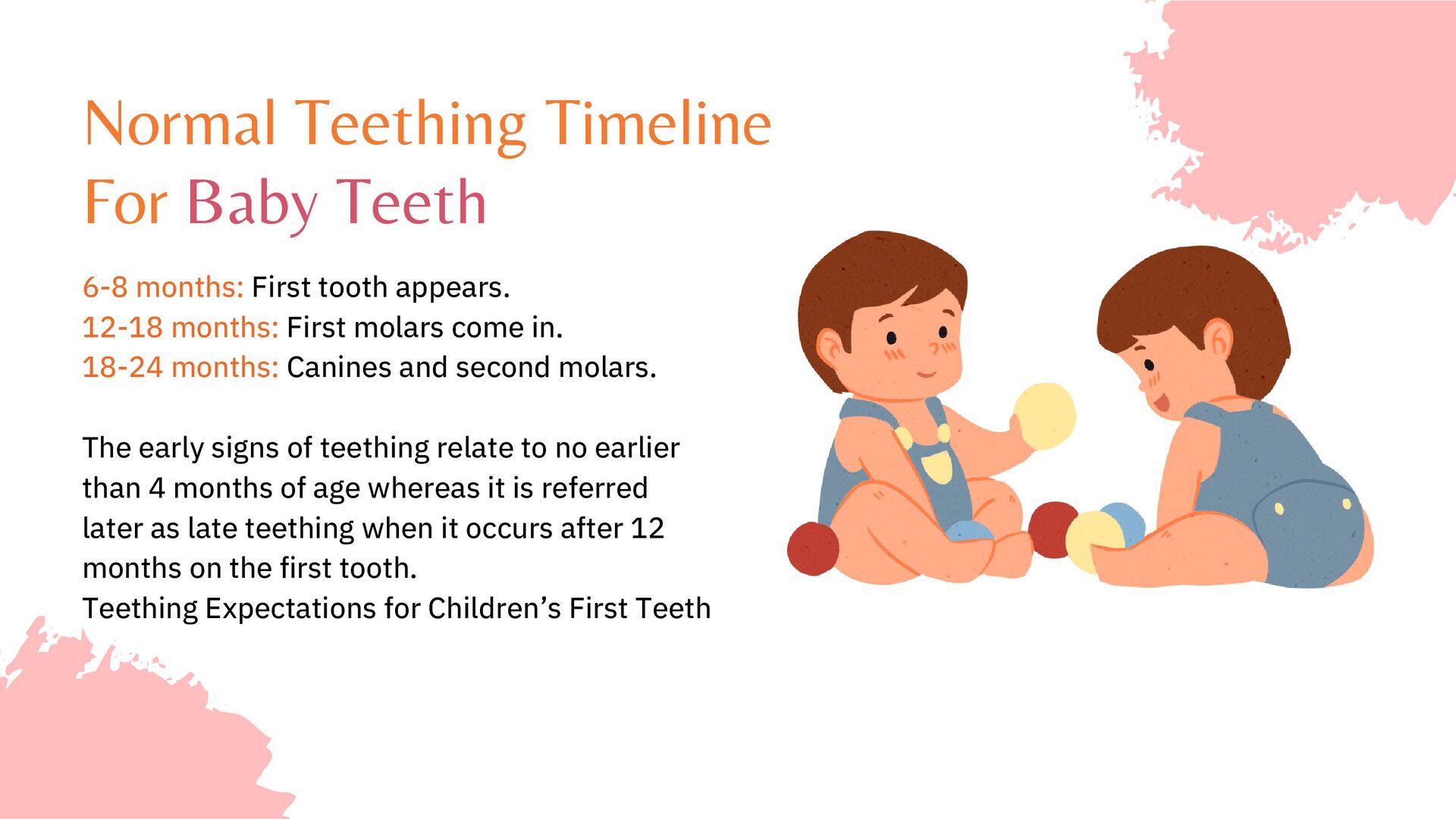 Normal Teething Timeline For Baby Teeth

6-8 months: First tooth appears.
12-18 months: First molars come in.
18-24 months: Canines and second molars.

The early signs of teething relate to no earlier than 4 months of age whereas it is referred later as late teething when it occurs after 12 months on the first tooth.
Teething Expectations for Children’s First Teeth